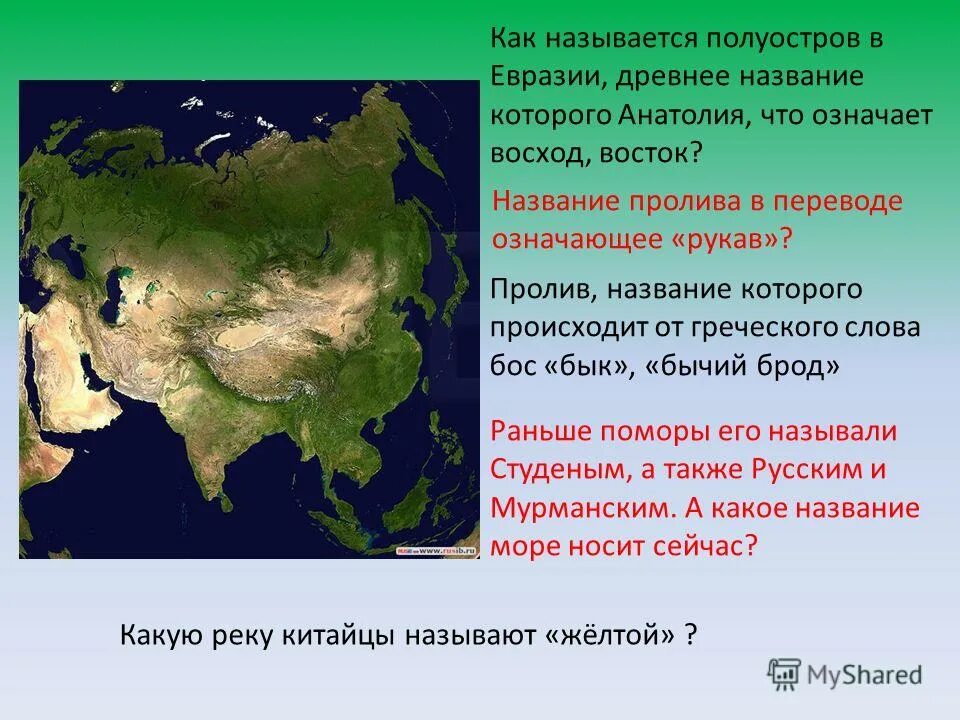 Как называется полуостров в Евразии, древнее название которого Анатолия, что означает восход, восток?

Название пролива в переводе означающее «рукав»?

Пролив, название которого происходит от греческого слова бос «бык», «бычий брод»

Раньше поморы его называли Студеным, а также Русским и Мурманским. А какое название море носит сейчас?

www.rusib.ru

Какую реку китайцы называют «жёлтой» ?

MyShared